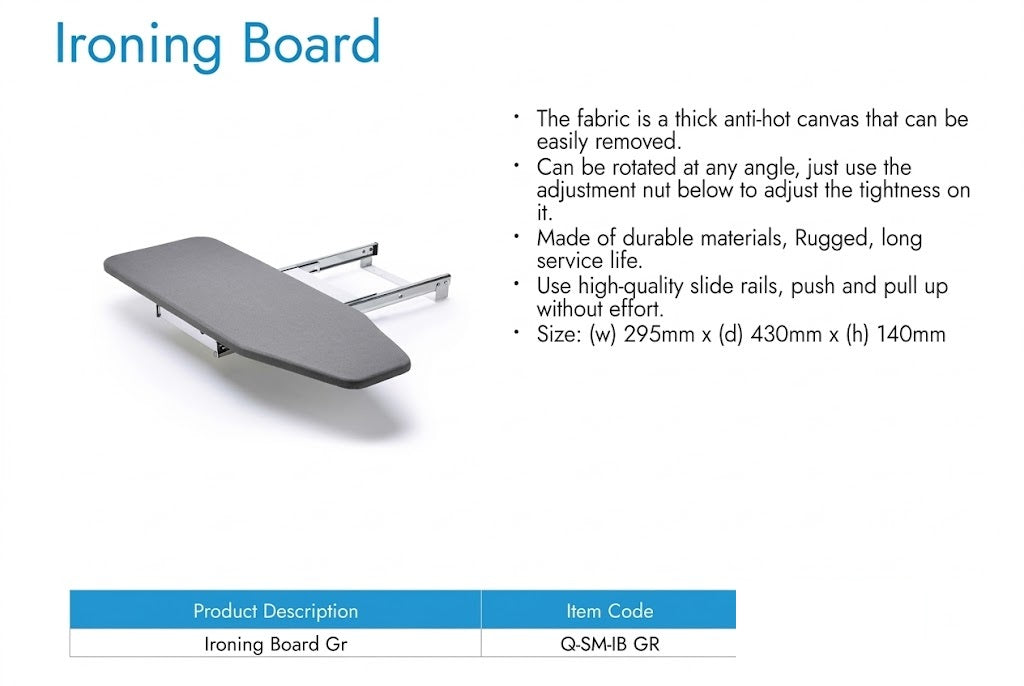 Ironing Board

• The fabric is a thick anti-hot canvas that can be easily removed.
• Can be rotated at any angle, just use the adjustment nut below to adjust the tightness on it.
• Made of durable materials, Rugged, long service life.
• Use high-quality slide rails, push and pull up without effort.
• Size: (w) 295mm x (d) 430mm x (h) 140mm

| Product Description | Item Code |
|---|---|
| Ironing Board Gr | Q-SM-IB GR |